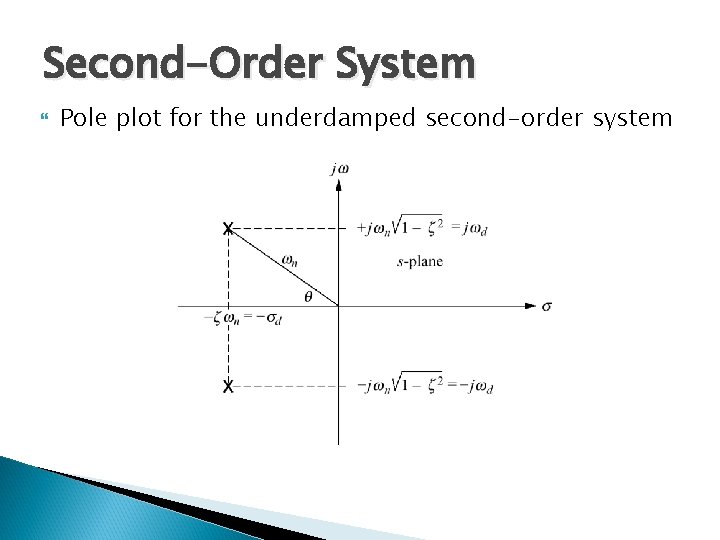 Second-Order System

Pole plot for the underdamped second-order system

$j\omega$

$+j\omega_n\sqrt{1-\zeta^2} = j\omega_d$

$\omega_n$

$s$-plane

$\theta$

$\sigma$

$-\zeta\omega_n = -\sigma_d$

$-j\omega_n\sqrt{1-\zeta^2} = -j\omega_d$